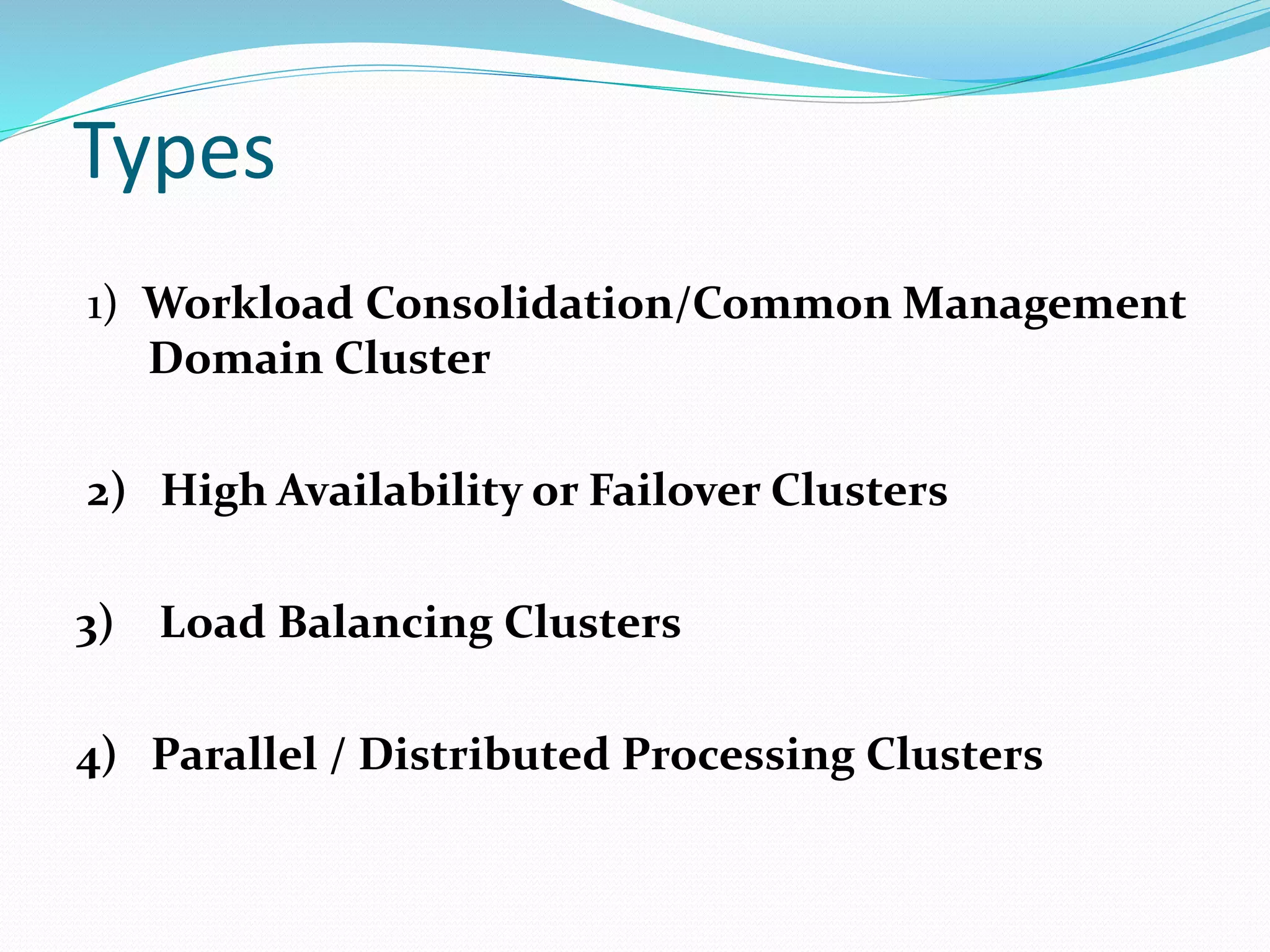 Types

1) Workload Consolidation/Common Management Domain Cluster

2) High Availability or Failover Clusters

3) Load Balancing Clusters

4) Parallel / Distributed Processing Clusters